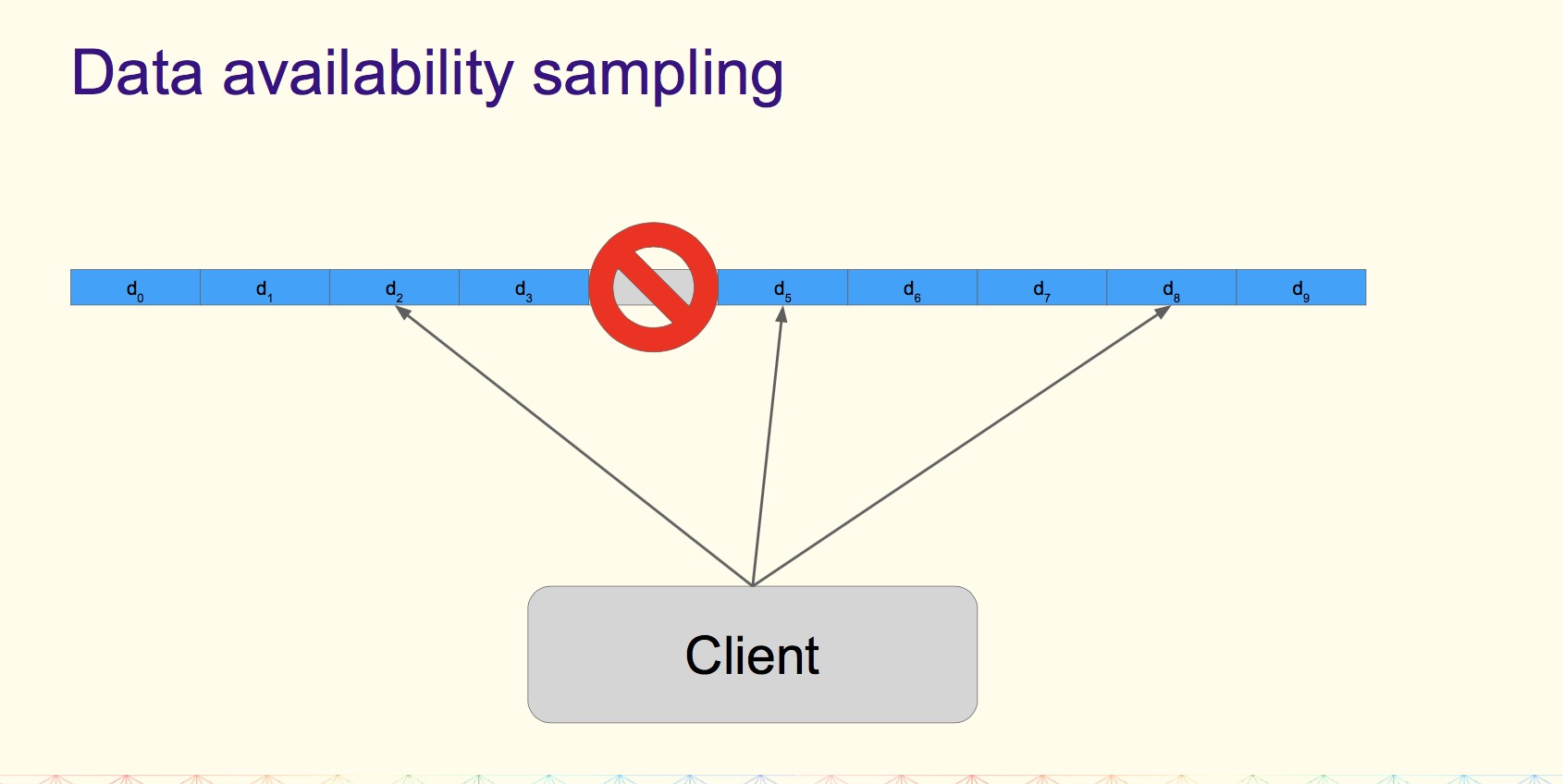 Data availability sampling

$d_0$ $d_1$ $d_2$ $d_3$ $d_5$ $d_6$ $d_7$ $d_8$ $d_9$

Client